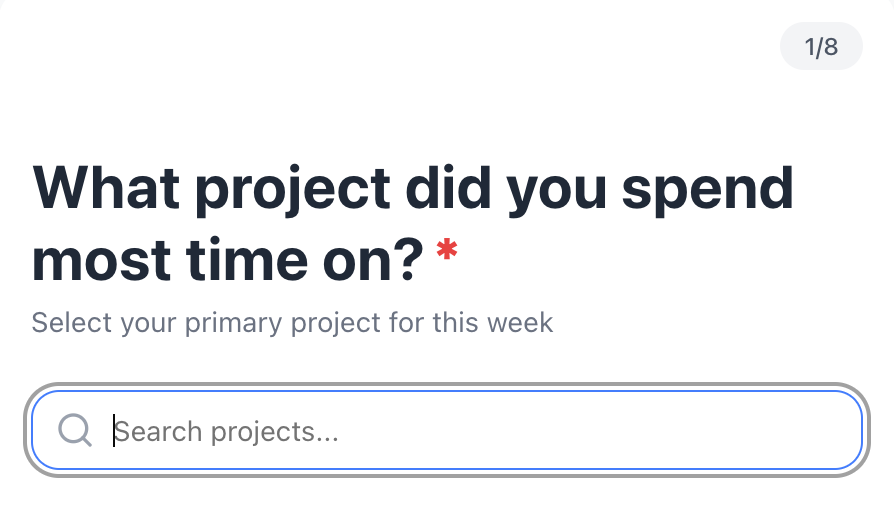 1/8

What project did you spend most time on? *

Select your primary project for this week

Search projects...